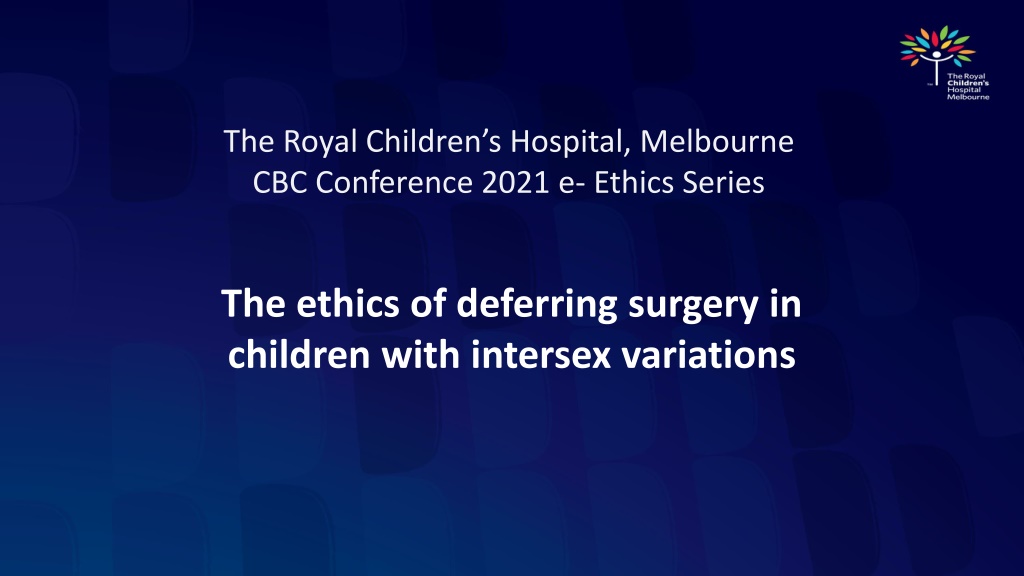 The Royal Children's Hospital Melbourne

The Royal Children's Hospital, Melbourne
CBC Conference 2021 e- Ethics Series

The ethics of deferring surgery in children with intersex variations